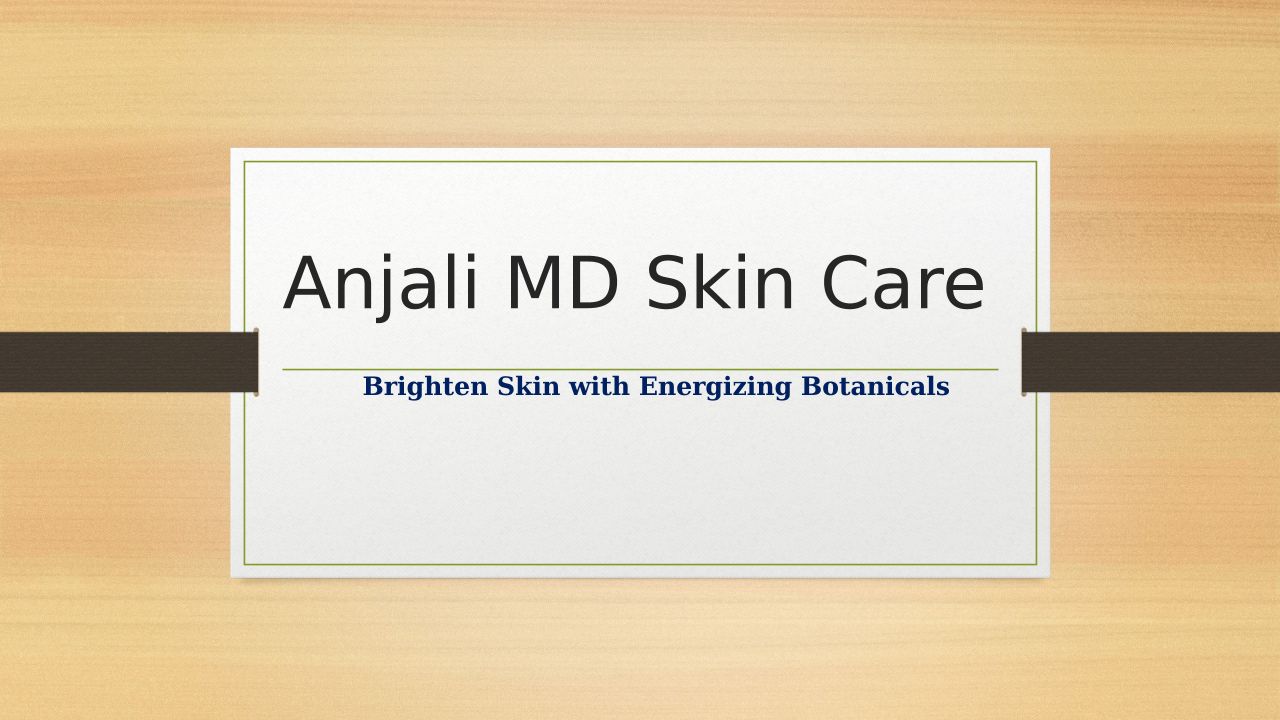 Anjali MD Skin Care

Brighten Skin with Energizing Botanicals